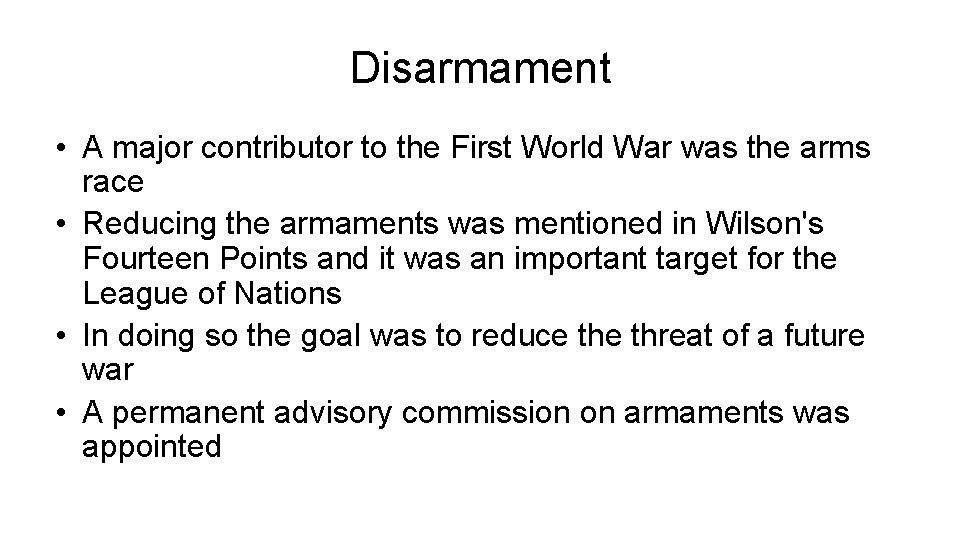 Disarmament

• A major contributor to the First World War was the arms race
• Reducing the armaments was mentioned in Wilson's Fourteen Points and it was an important target for the League of Nations
• In doing so the goal was to reduce the threat of a future war
• A permanent advisory commission on armaments was appointed